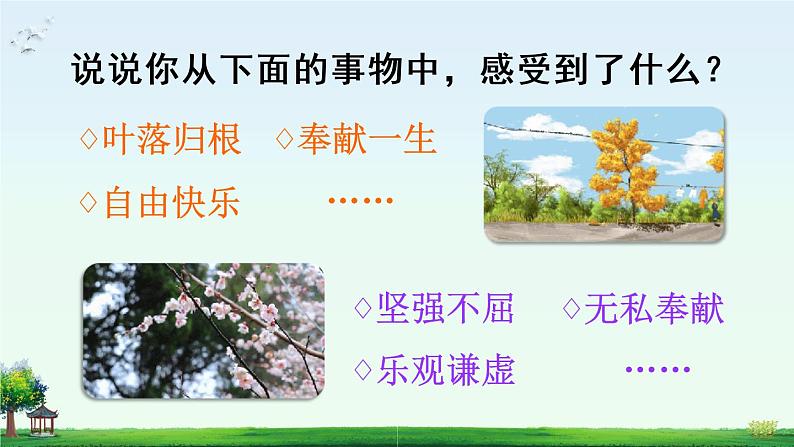 说说你从下面的事物中，感受到了什么？

◇叶落归根 ◇奉献一生

◇自由快乐 ……

◇坚强不屈 ◇无私奉献

◇乐观谦虚 ……